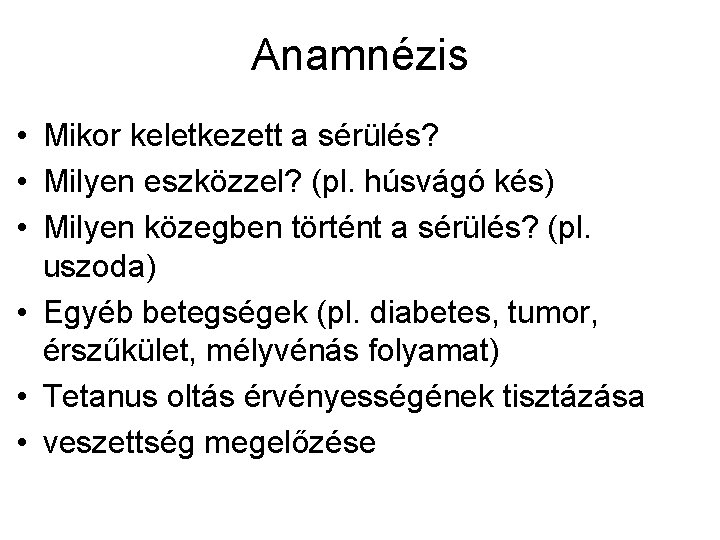 Anamnézis

• Mikor keletkezett a sérülés?
• Milyen eszközzel? (pl. húsvágó kés)
• Milyen közegben történt a sérülés? (pl. uszoda)
• Egyéb betegségek (pl. diabetes, tumor, érszűkület, mélyvénás folyamat)
• Tetanus oltás érvényességének tisztázása
• veszettség megelőzése